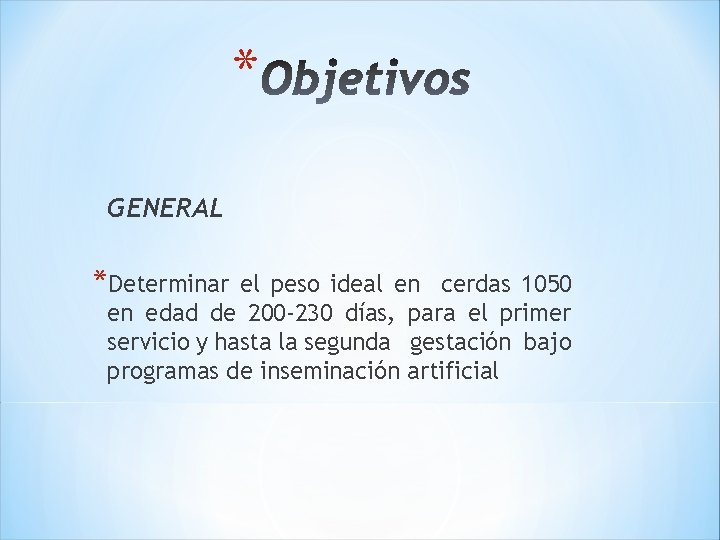 *Objetivos

GENERAL

*Determinar el peso ideal en cerdas 1050 en edad de 200-230 días, para el primer servicio y hasta la segunda gestación bajo programas de inseminación artificial